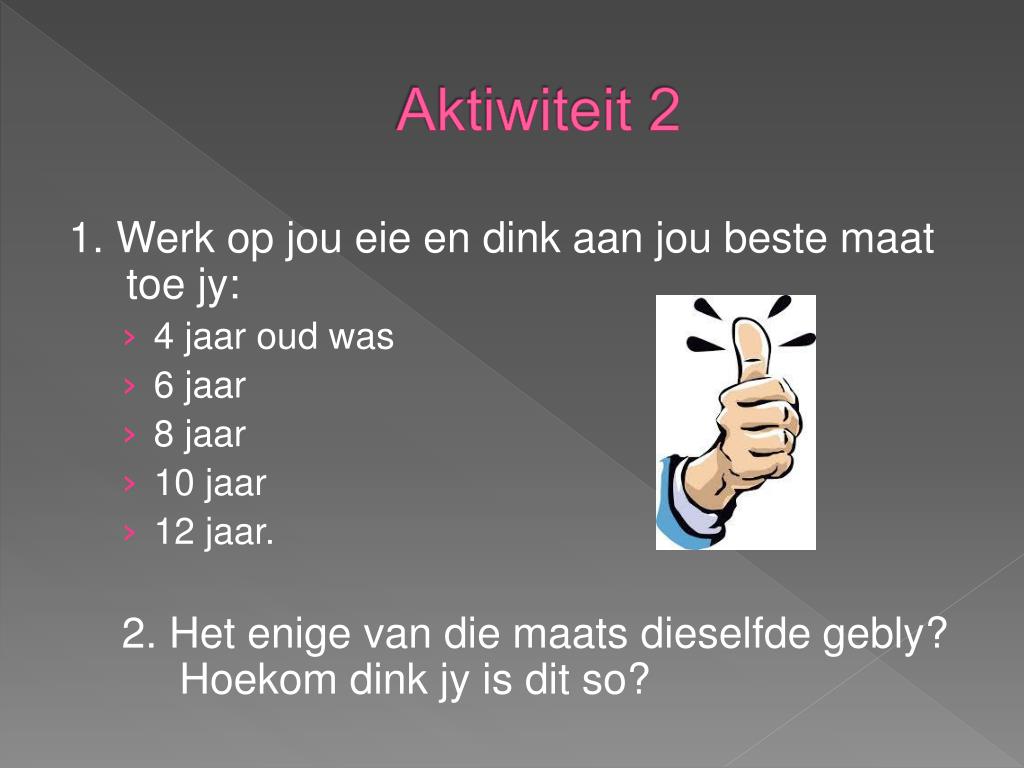 Aktiwiteit 2

1. Werk op jou eie en dink aan jou beste maat toe jy:

› 4 jaar oud was
› 6 jaar
› 8 jaar
› 10 jaar
› 12 jaar.

2. Het enige van die maats dieselfde gebly? Hoekom dink jy is dit so?